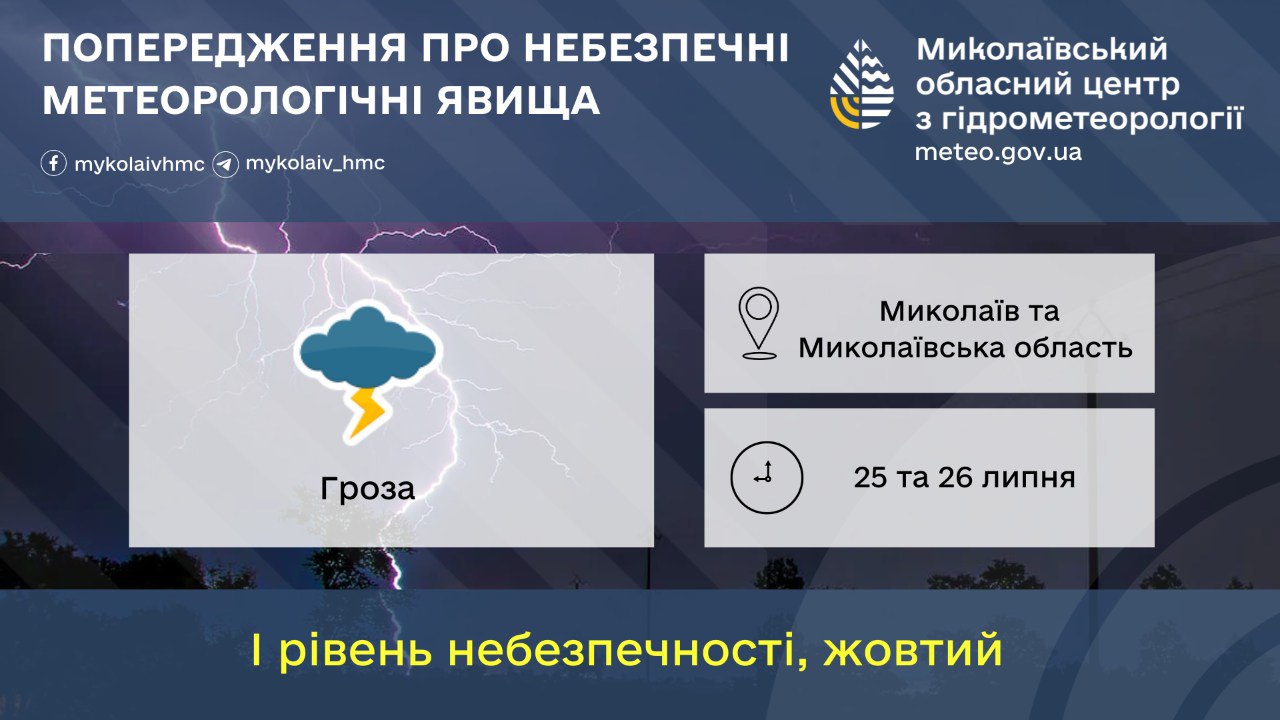 ПОПЕРЕДЖЕННЯ ПРО НЕБЕЗПЕЧНІ МЕТЕОРОЛОГІЧНІ ЯВИЩА

mykolaivhmc mykolaiv_hmc

Миколаївський обласний центр з гідрометеорології
meteo.gov.ua

Гроза

Миколаїв та Миколаївська область

25 та 26 липня

I рівень небезпечності, жовтий